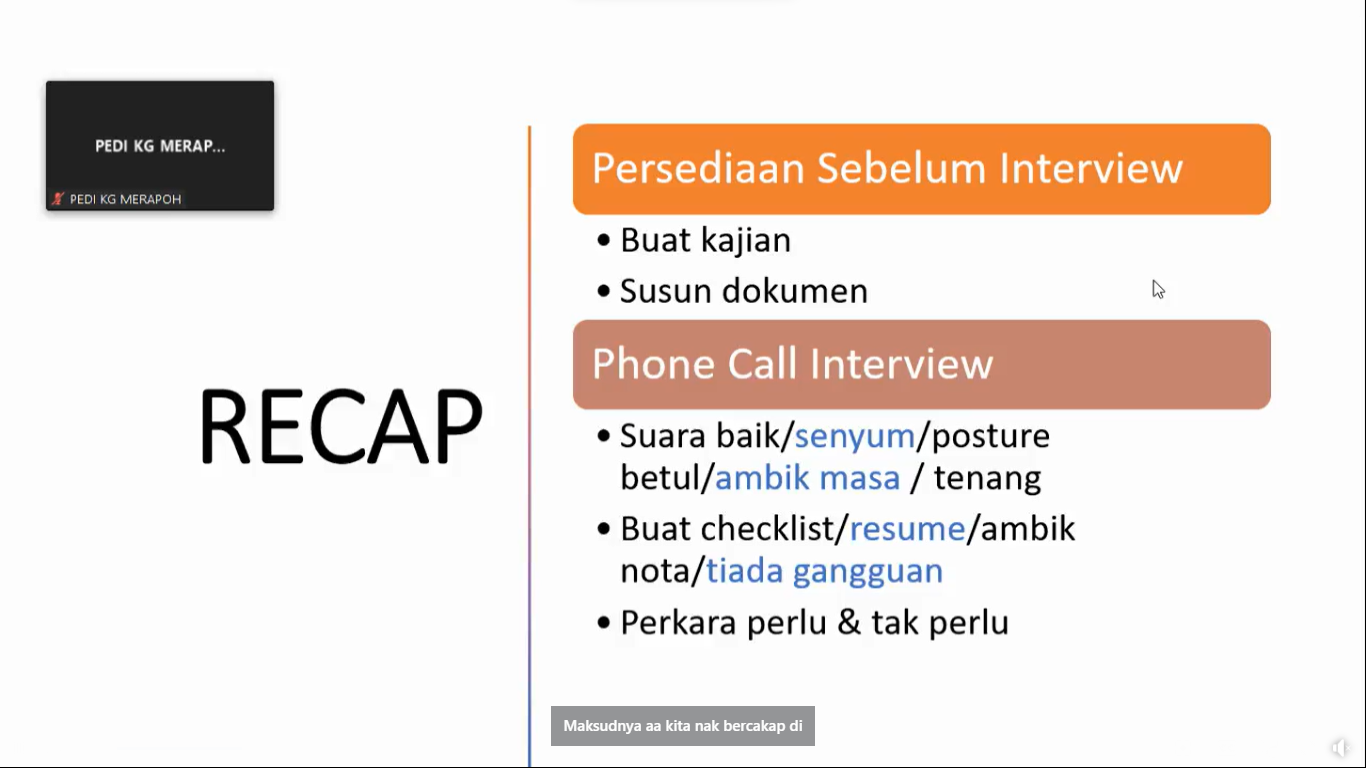 PEDI KG MERAP...

PEDI KG MERAPOH

RECAP

Persediaan Sebelum Interview

• Buat kajian
• Susun dokumen

Phone Call Interview

• Suara baik/senyum/posture betul/ambik masa / tenang
• Buat checklist/resume/ambik nota/tiada gangguan
• Perkara perlu & tak perlu

Maksudnya aa kita nak bercakap di